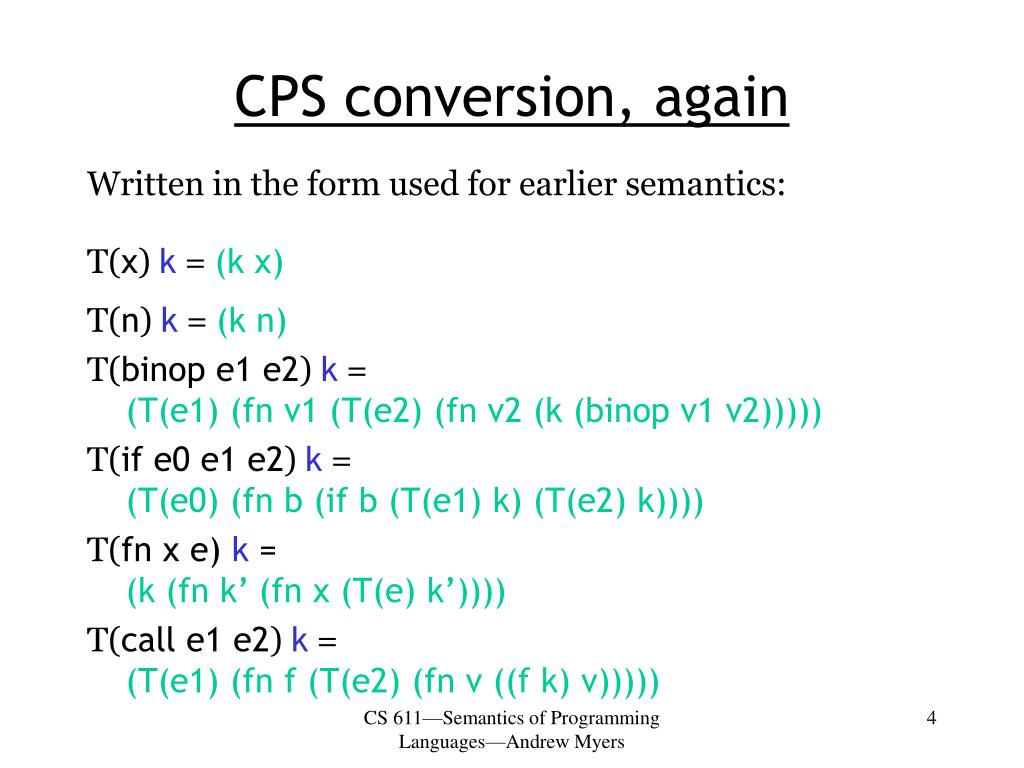 CPS conversion, again

Written in the form used for earlier semantics:

T(x) k = (k x)

T(n) k = (k n)

T(binop e1 e2) k =
(T(e1) (fn v1 (T(e2) (fn v2 (k (binop v1 v2)))))

T(if e0 e1 e2) k =
(T(e0) (fn b (if b (T(e1) k) (T(e2) k))))

T(fn x e) k =
(k (fn k’ (fn x (T(e) k’))))

T(call e1 e2) k =
(T(e1) (fn f (T(e2) (fn v ((f k) v)))))

CS 611—Semantics of Programming Languages—Andrew Myers

4